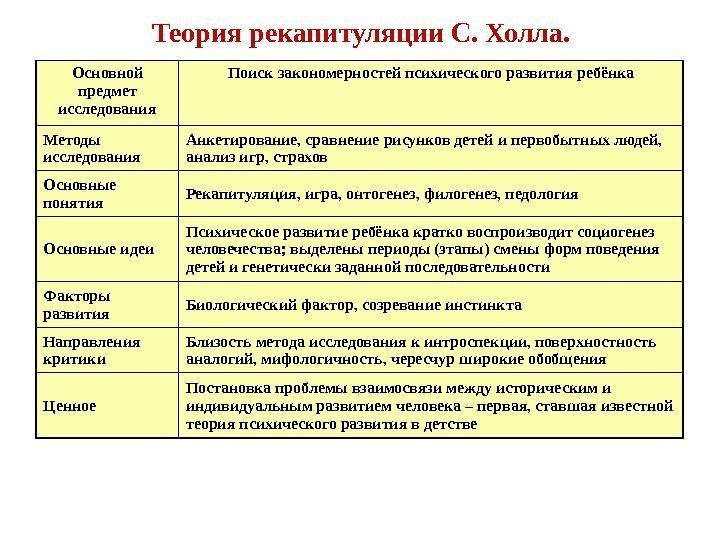 Теория рекапитуляции С. Холла.

| Основной предмет исследования | Поиск закономерностей психического развития ребёнка |
|---|---|
| Методы исследования | Анкетирование, сравнение рисунков детей и первобытных людей, анализ игр, страхов |
| Основные понятия | Рекапитуляция, игра, онтогенез, филогенез, педология |
| Основные идеи | Психическое развитие ребёнка кратко воспроизводит социогенез человечества; выделены периоды (этапы) смены форм поведения детей и генетически заданной последовательности |
| Факторы развития | Биологический фактор, созревание инстинкта |
| Направления критики | Близость метода исследования к интроспекции, поверхностность аналогий, мифологичность, чересчур широкие обобщения |
| Ценное | Постановка проблемы взаимосвязи между историческим и индивидуальным развитием человека – первая, ставшая известной теория психического развития в детстве |